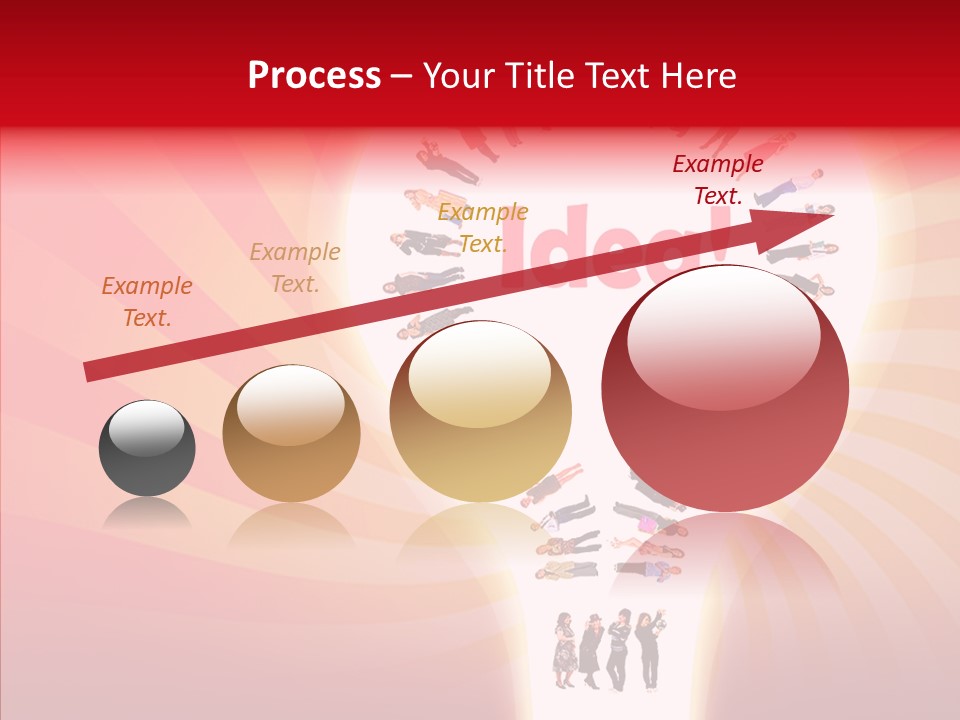 Process – Your Title Text Here

Example Text.

Example Text.

Example Text.

Example Text.

Idea!